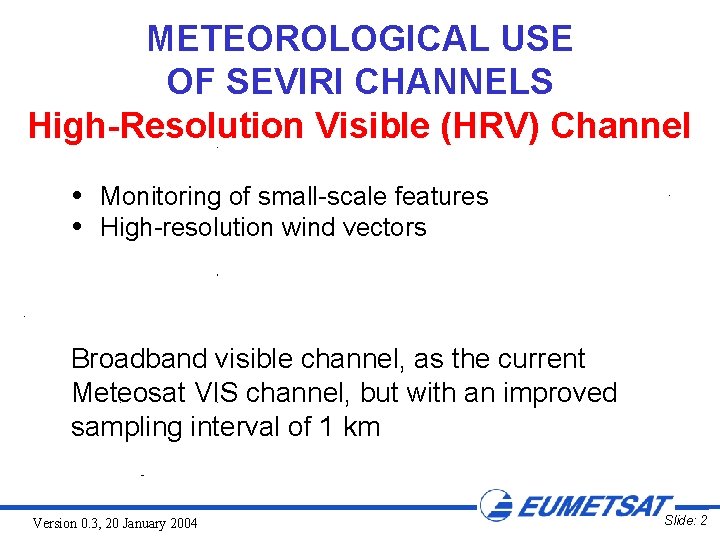 METEOROLOGICAL USE OF SEVIRI CHANNELS
High-Resolution Visible (HRV) Channel

• Monitoring of small-scale features
• High-resolution wind vectors

Broadband visible channel, as the current Meteosat VIS channel, but with an improved sampling interval of 1 km

EUMETSAT

Version 0.3, 20 January 2004

Slide: 2